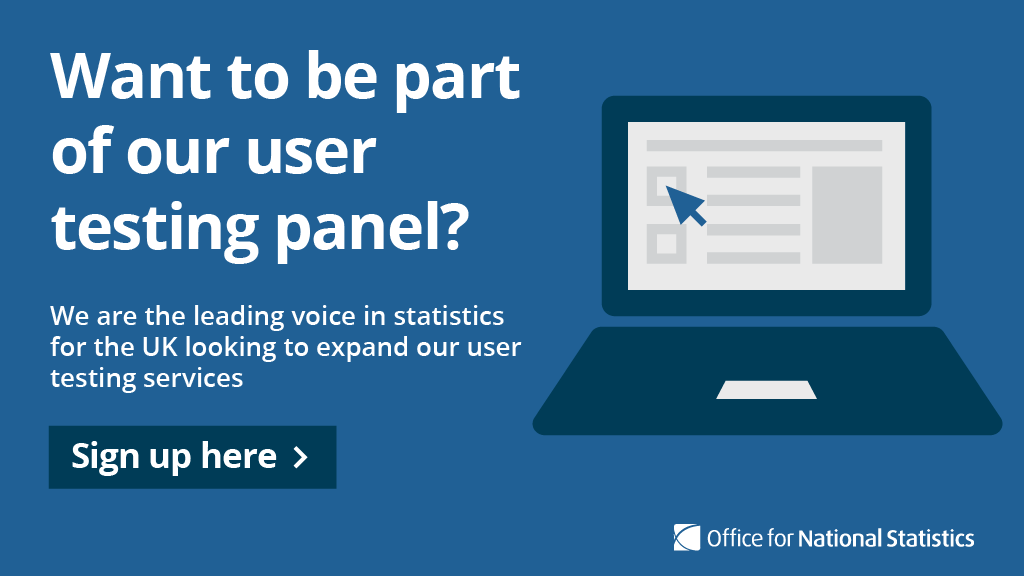 Want to be part of our user testing panel?

We are the leading voice in statistics for the UK looking to expand our user testing services

Sign up here >

Office for National Statistics